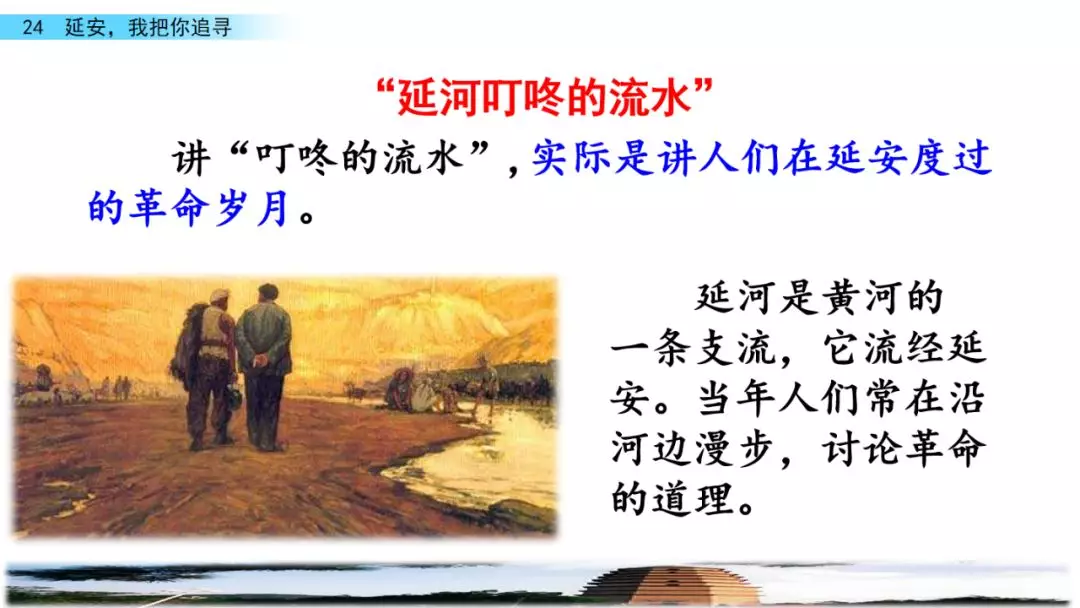 24 延安，我把你追寻

“延河叮咚的流水”

讲“叮咚的流水”，实际是讲人们在延安度过的革命岁月。

延河是黄河的一条支流，它流经延安。当年人们常在沿河边漫步，讨论革命的道理。